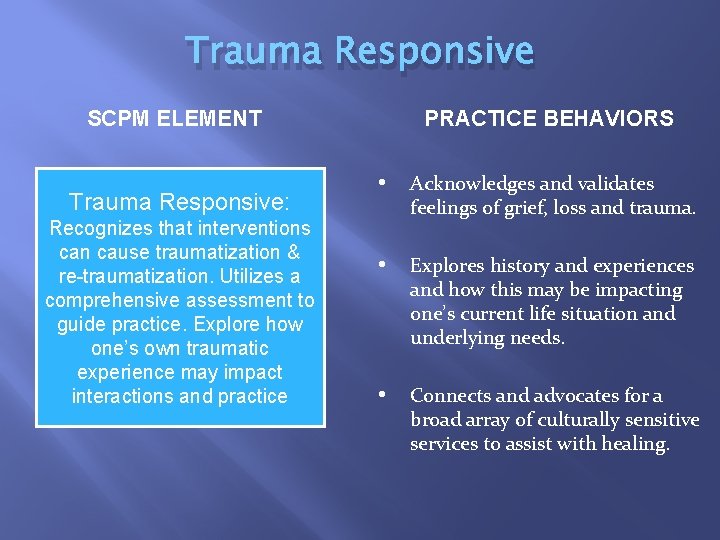 Trauma Responsive

SCPM ELEMENT

Trauma Responsive:
Recognizes that interventions can cause traumatization & re-traumatization. Utilizes a comprehensive assessment to guide practice. Explore how one's own traumatic experience may impact interactions and practice

PRACTICE BEHAVIORS

• Acknowledges and validates feelings of grief, loss and trauma.

• Explores history and experiences and how this may be impacting one's current life situation and underlying needs.

• Connects and advocates for a broad array of culturally sensitive services to assist with healing.